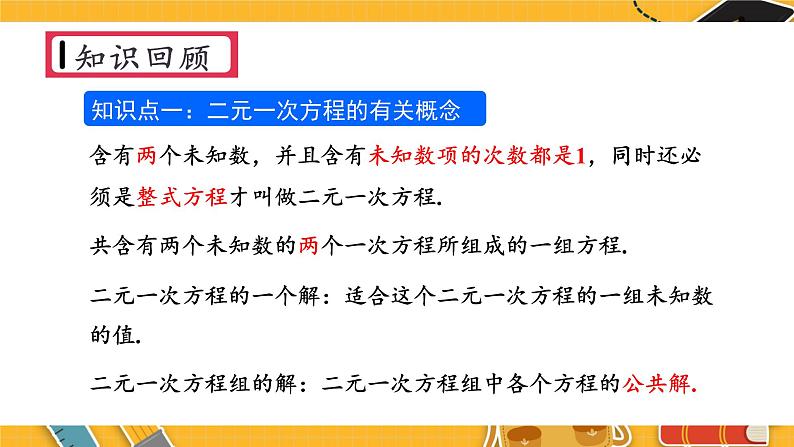 知识回顾

知识点一：二元一次方程的有关概念

含有两个未知数，并且含有未知数项的次数都是1，同时还必须是整式方程才叫做二元一次方程.

共含有两个未知数的两个一次方程所组成的一组方程.

二元一次方程的一个解：适合这个二元一次方程的一组未知数的值.

二元一次方程组的解：二元一次方程组中各个方程的公共解.